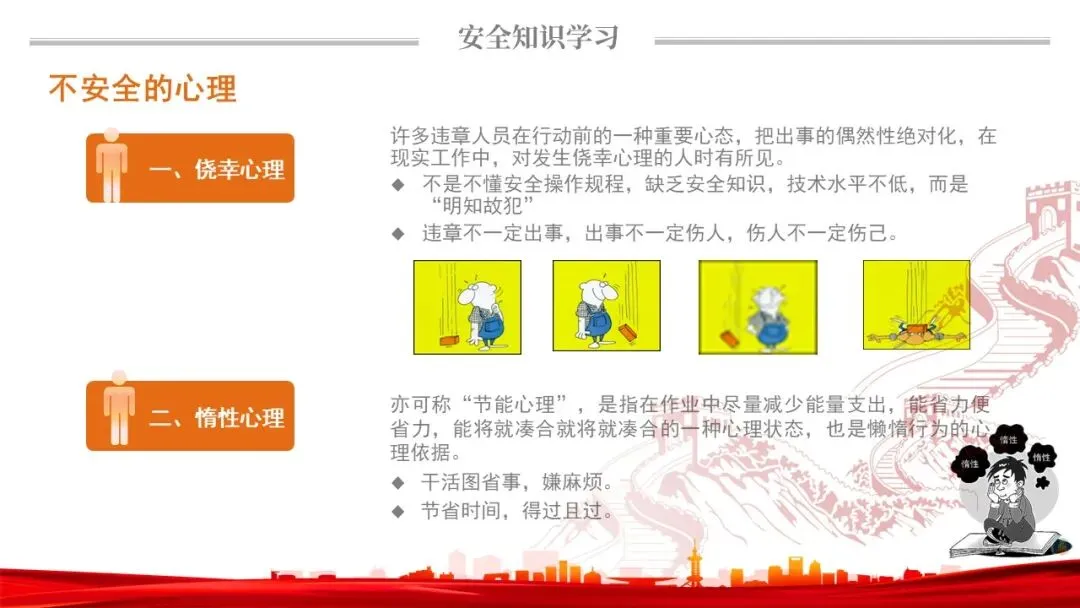 安全知识学习

不安全的心理

一、侥幸心理

许多违章人员在行动前的一种重要心态，把出事的偶然性绝对化，在现实工作中，对发生侥幸心理的人时有所见。

◆ 不是不懂安全操作规程，缺乏安全知识，技术水平不低，而是“明知故犯”

◆ 违章不一定出事，出事不一定伤人，伤人不一定伤己。

二、惰性心理

亦可称“节能心理”，是指在作业中尽量减少能量支出，能省力便省力，能将就凑合就将就凑合的一种心理状态，也是懒惰行为的心理依据。

◆ 干活图省事，嫌麻烦。

◆ 节省时间，得过且过。

惰性
惰性
惰性